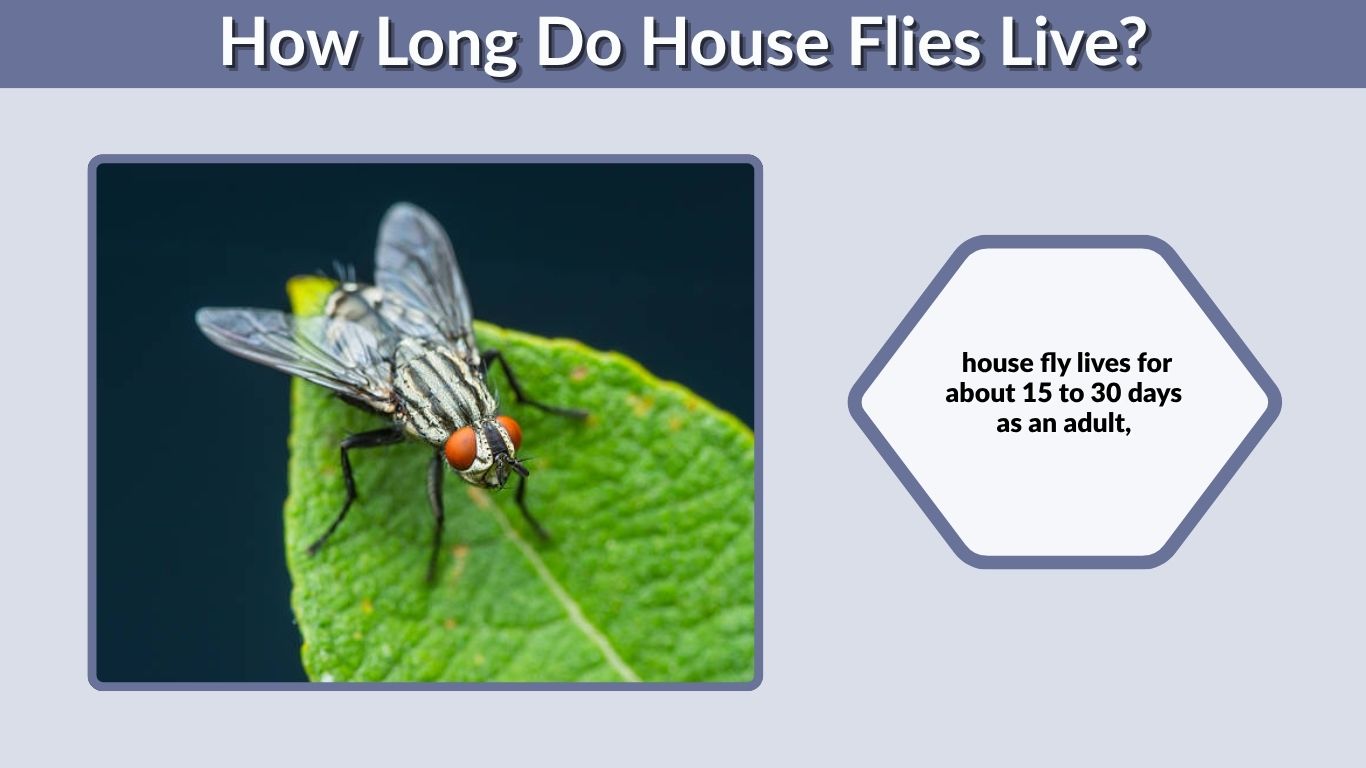 How Long Do House Flies Live?

house fly lives for about 15 to 30 days as an adult,